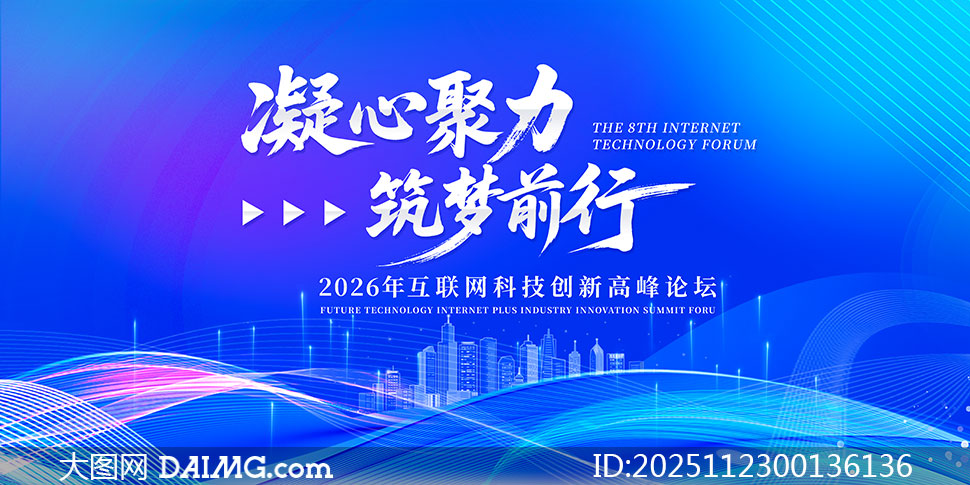 凝心聚力

THE 8TH INTERNET TECHNOLOGY FORUM

筑梦前行

2026年互联网科技创新高峰论坛

FUTURE TECHNOLOGY INTERNET PLUS INDUSTRY INNOVATION SUMMIT FORU

大图网 DAIMG.com

ID:2025112300136136